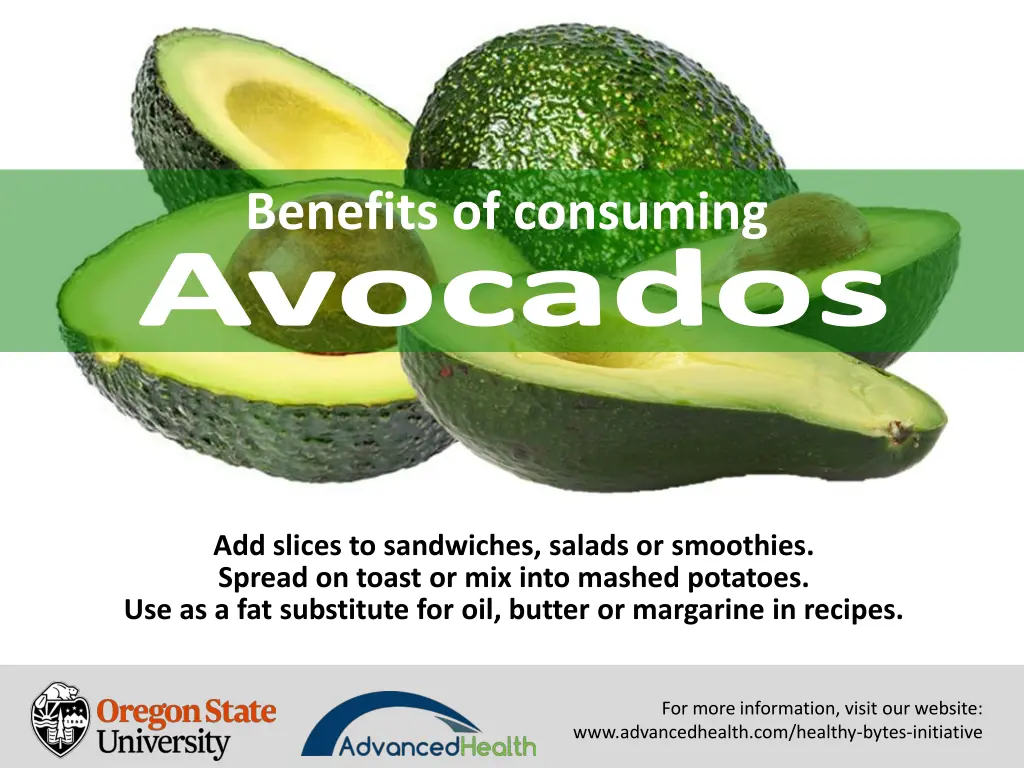 Benefits of consuming
Avocados

Add slices to sandwiches, salads or smoothies.
Spread on toast or mix into mashed potatoes.
Use as a fat substitute for oil, butter or margarine in recipes.

Oregon State University

AdvancedHealth

For more information, visit our website:
www.advancedhealth.com/healthy-bytes-initiative